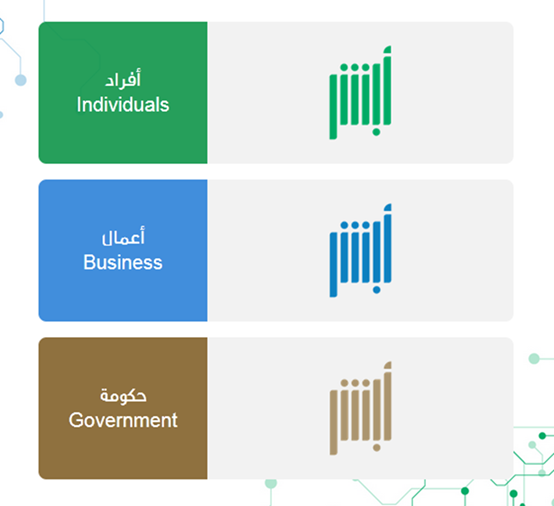 أفراد
Individuals

أبشر

أعمال
Business

أبشر

حكومة
Government

أبشر